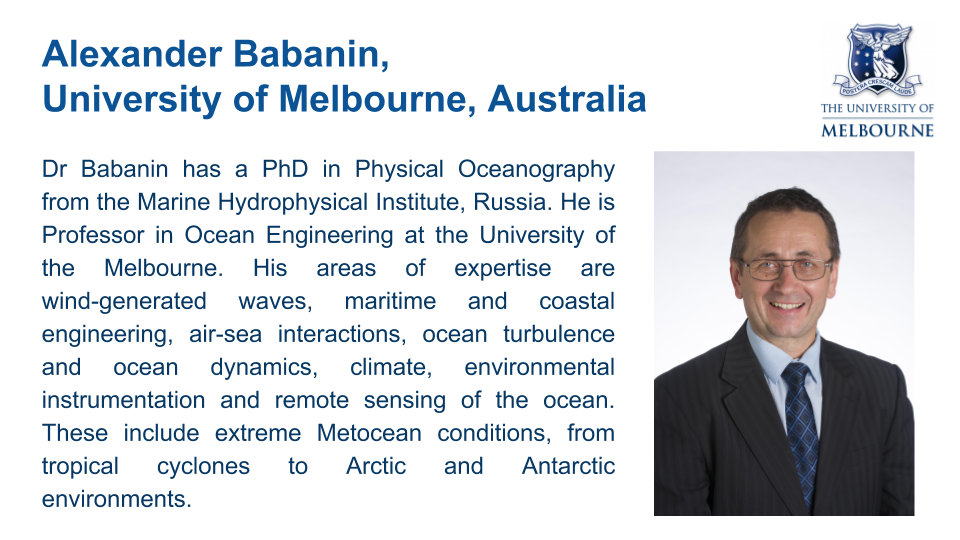 Alexander Babanin,
University of Melbourne, Australia

POSTERA CRESCAM LAUDE
THE UNIVERSITY OF
MELBOURNE

Dr Babanin has a PhD in Physical Oceanography from the Marine Hydrophysical Institute, Russia. He is Professor in Ocean Engineering at the University of the Melbourne. His areas of expertise are wind-generated waves, maritime and coastal engineering, air-sea interactions, ocean turbulence and ocean dynamics, climate, environmental instrumentation and remote sensing of the ocean. These include extreme Metocean conditions, from tropical cyclones to Arctic and Antarctic environments.